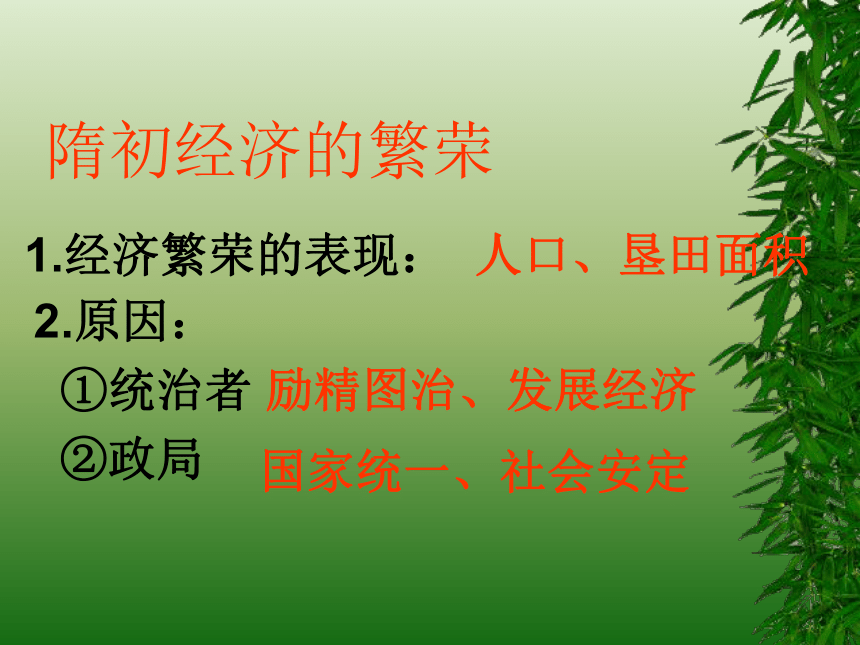 隋初经济的繁荣

1.经济繁荣的表现： 人口、垦田面积

2.原因：

①统治者 励精图治、发展经济

②政局 国家统一、社会安定